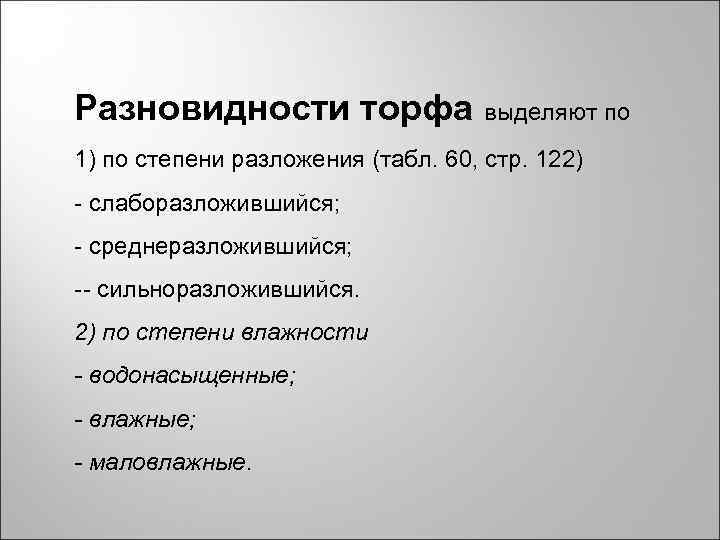 Разновидности торфа выделяют по

1) по степени разложения (табл. 60, стр. 122)

- слаборазложившийся;

- среднеразложившийся;

-- сильноразложившийся.

2) по степени влажности

- водонасыщенные;

- влажные;

- маловлажные.